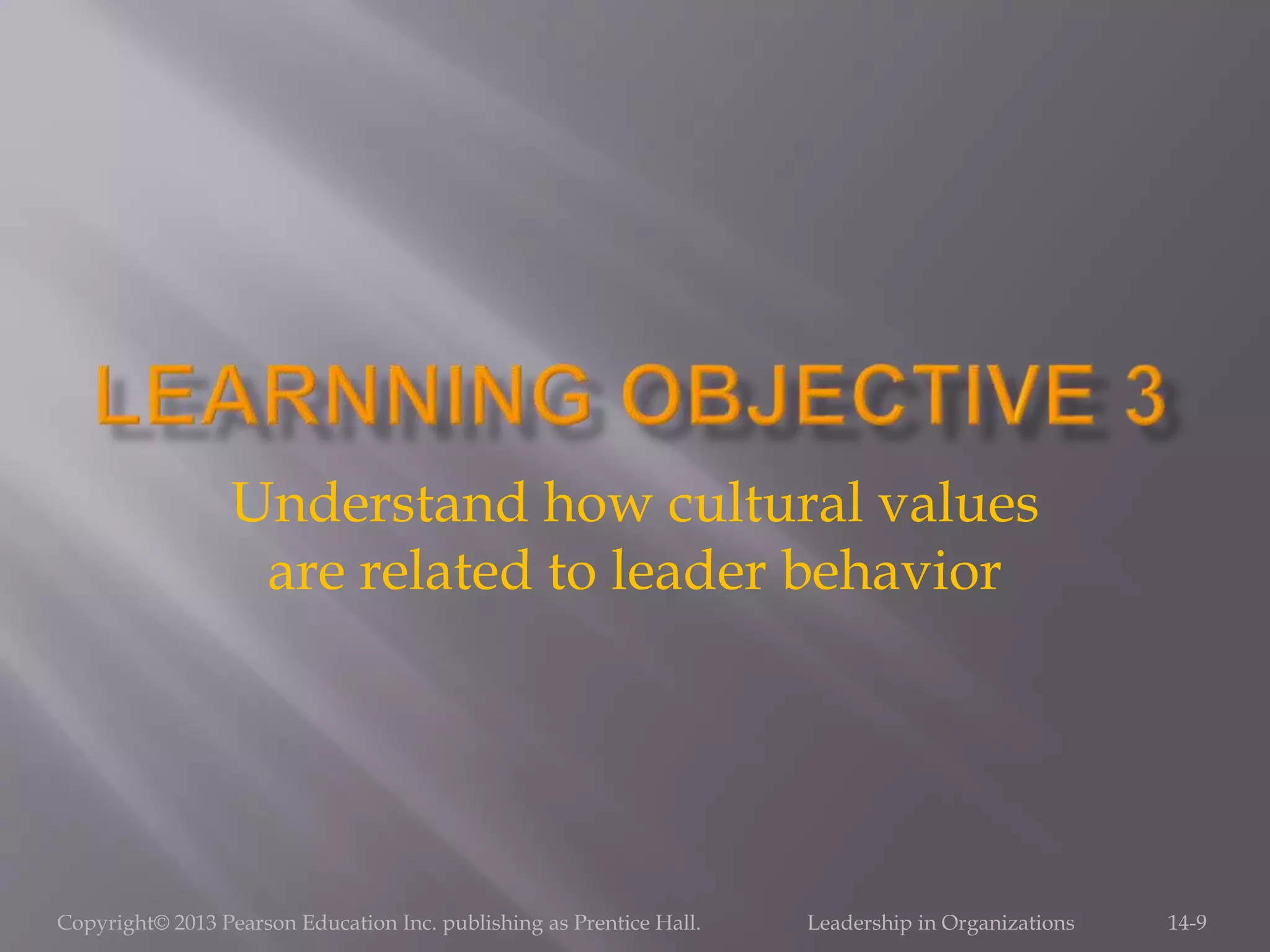 LEARNNING OBJECTIVE 3

Understand how cultural values are related to leader behavior

Copyright© 2013 Pearson Education Inc. publishing as Prentice Hall. Leadership in Organizations 14-9